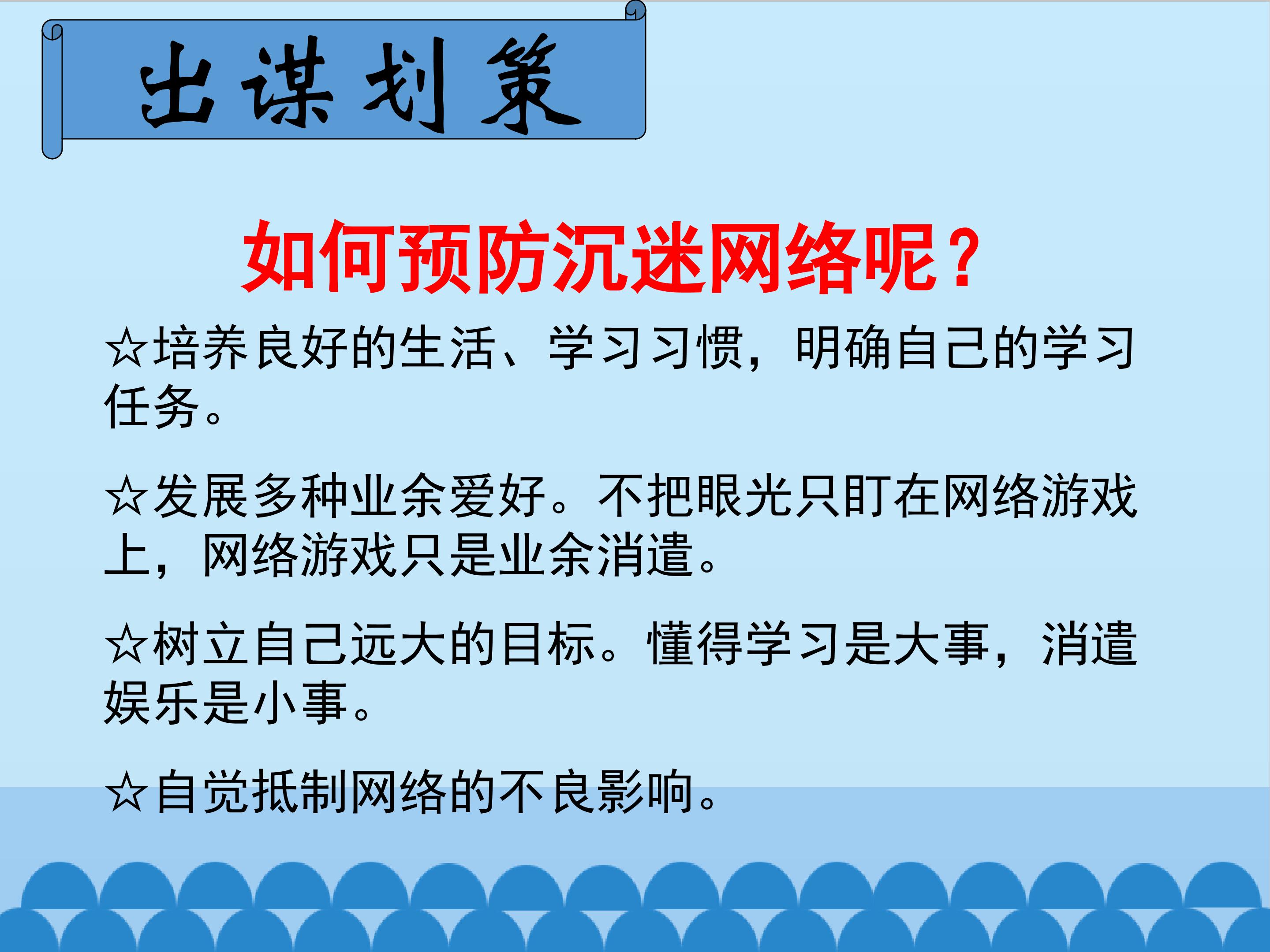 出谋划策

如何预防沉迷网络呢？

☆培养良好的生活、学习习惯，明确自己的学习任务。

☆发展多种业余爱好。不把眼光只盯在网络游戏上，网络游戏只是业余消遣。

☆树立自己远大的目标。懂得学习是大事，消遣娱乐是小事。

☆自觉抵制网络的不良影响。